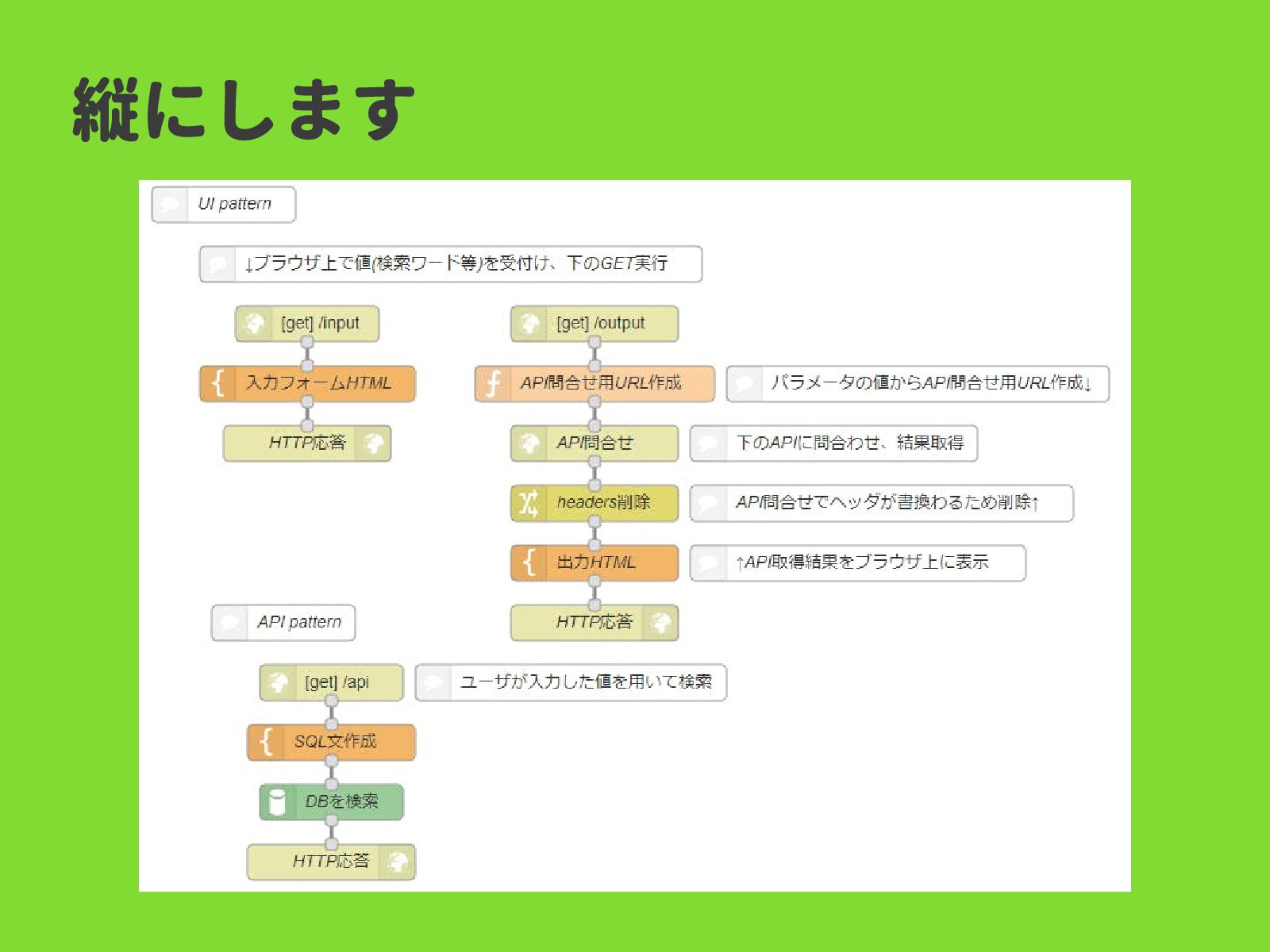 縦にします

UI pattern

↓ブラウザ上で値(検索ワード等)を受付け、下のGET実行

[get] /input

入力フォームHTML

HTTP応答

[get] /output

API問合せ用URL作成

パラメータの値からAPI問合せ用URL作成↓

API問合せ

下のAPIに問合わせ、結果取得

headers削除

API問合せでヘッダが書換わるため削除↑

出力HTML

↑API取得結果をブラウザ上に表示

HTTP応答

API pattern

[get] /api

ユーザが入力した値を用いて検索

SQL文作成

DBを検索

HTTP応答